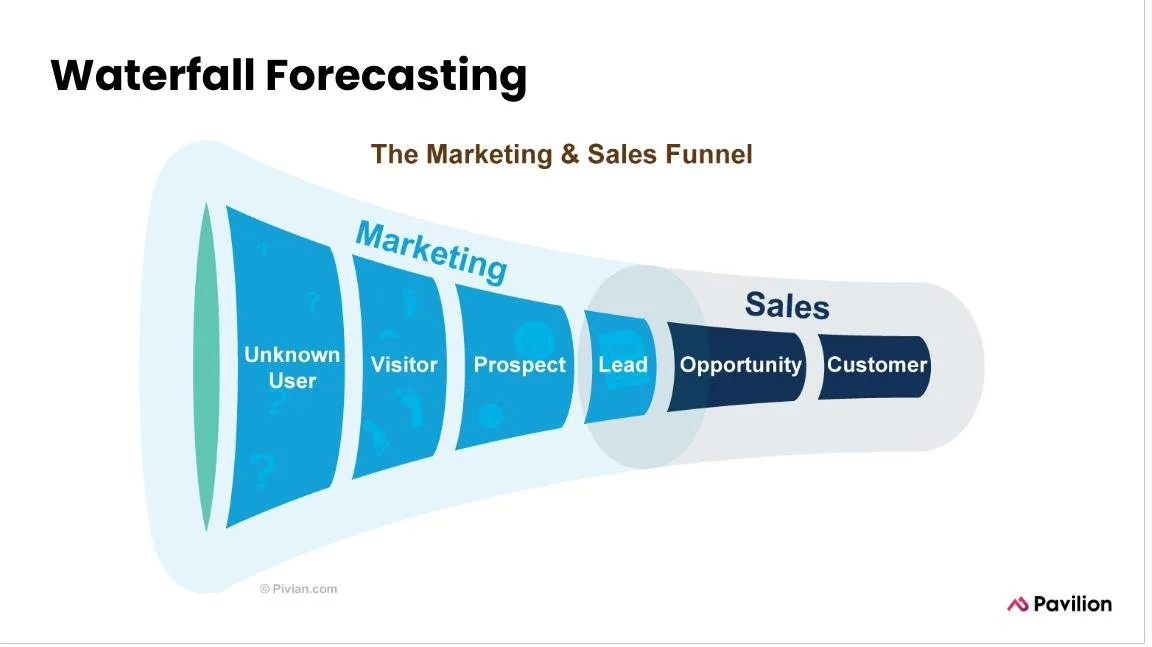 Waterfall Forecasting

The Marketing & Sales Funnel

Marketing

Sales

Unknown User

Visitor

Prospect

Lead

Opportunity

Customer

© Pivian.com

Pavilion